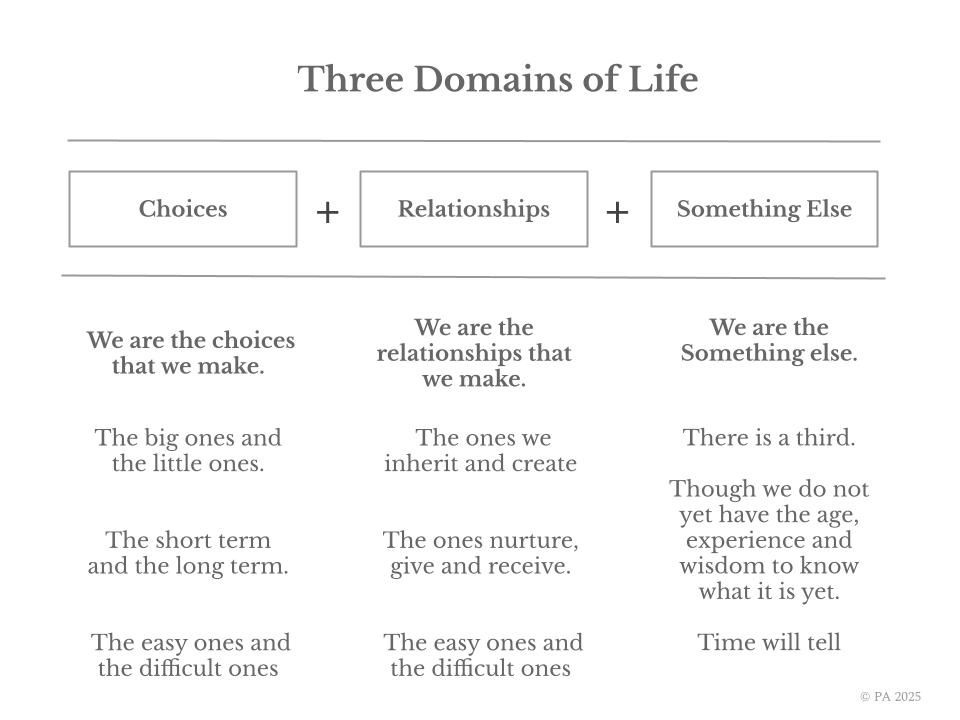 Three Domains of Life

Choices + Relationships + Something Else

We are the choices that we make.

The big ones and the little ones.

The short term and the long term.

The easy ones and the difficult ones

We are the relationships that we make.

The ones we inherit and create

The ones nurture, give and receive.

The easy ones and the difficult ones

We are the Something else.

There is a third.

Though we do not yet have the age, experience and wisdom to know what it is yet.

Time will tell

© PA 2025